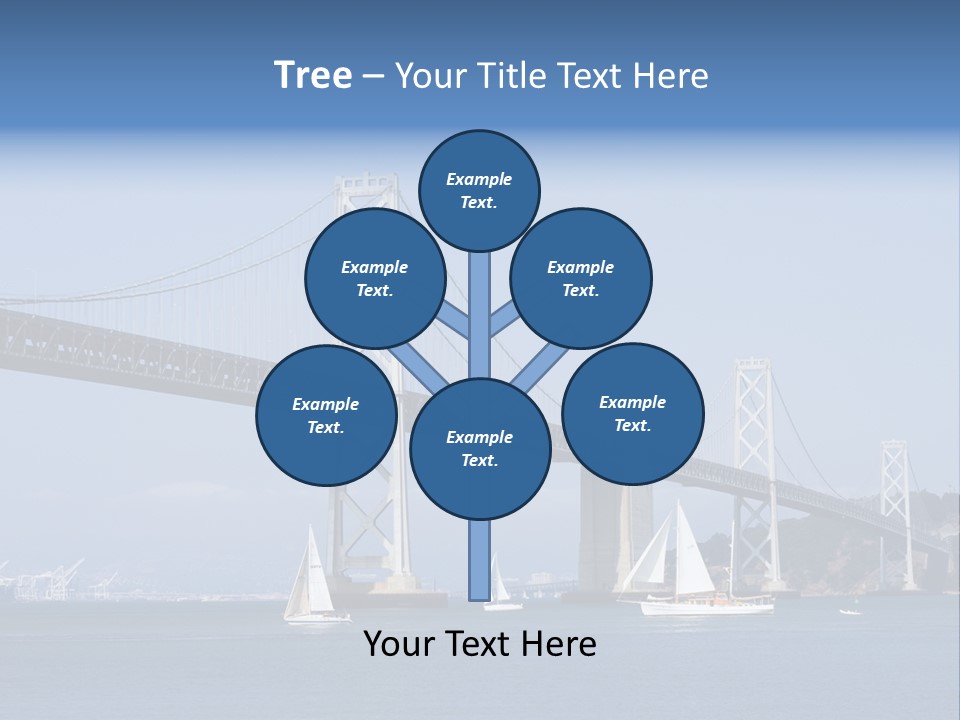 Tree – Your Title Text Here

Example Text.

Example Text.

Example Text.

Example Text.

Example Text.

Example Text.

Your Text Here